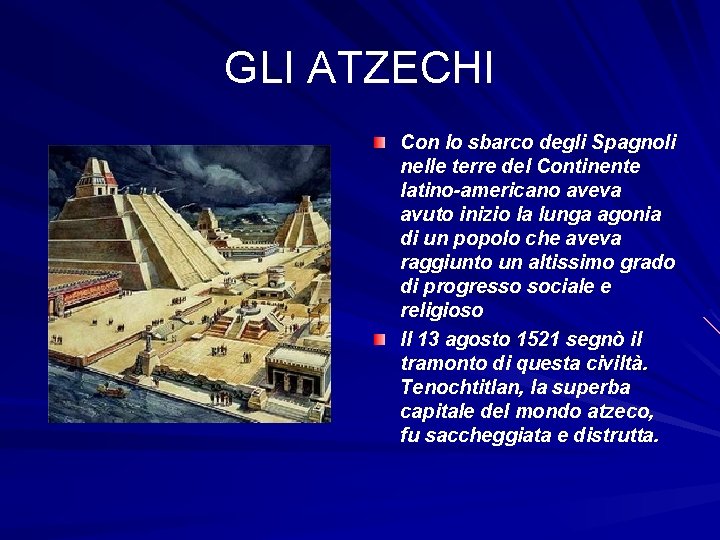 GLI ATZECHI

Con lo sbarco degli Spagnoli nelle terre del Continente latino-americano aveva avuto inizio la lunga agonia di un popolo che aveva raggiunto un altissimo grado di progresso sociale e religioso

Il 13 agosto 1521 segnò il tramonto di questa civiltà. Tenochtitlan, la superba capitale del mondo atzeco, fu saccheggiata e distrutta.